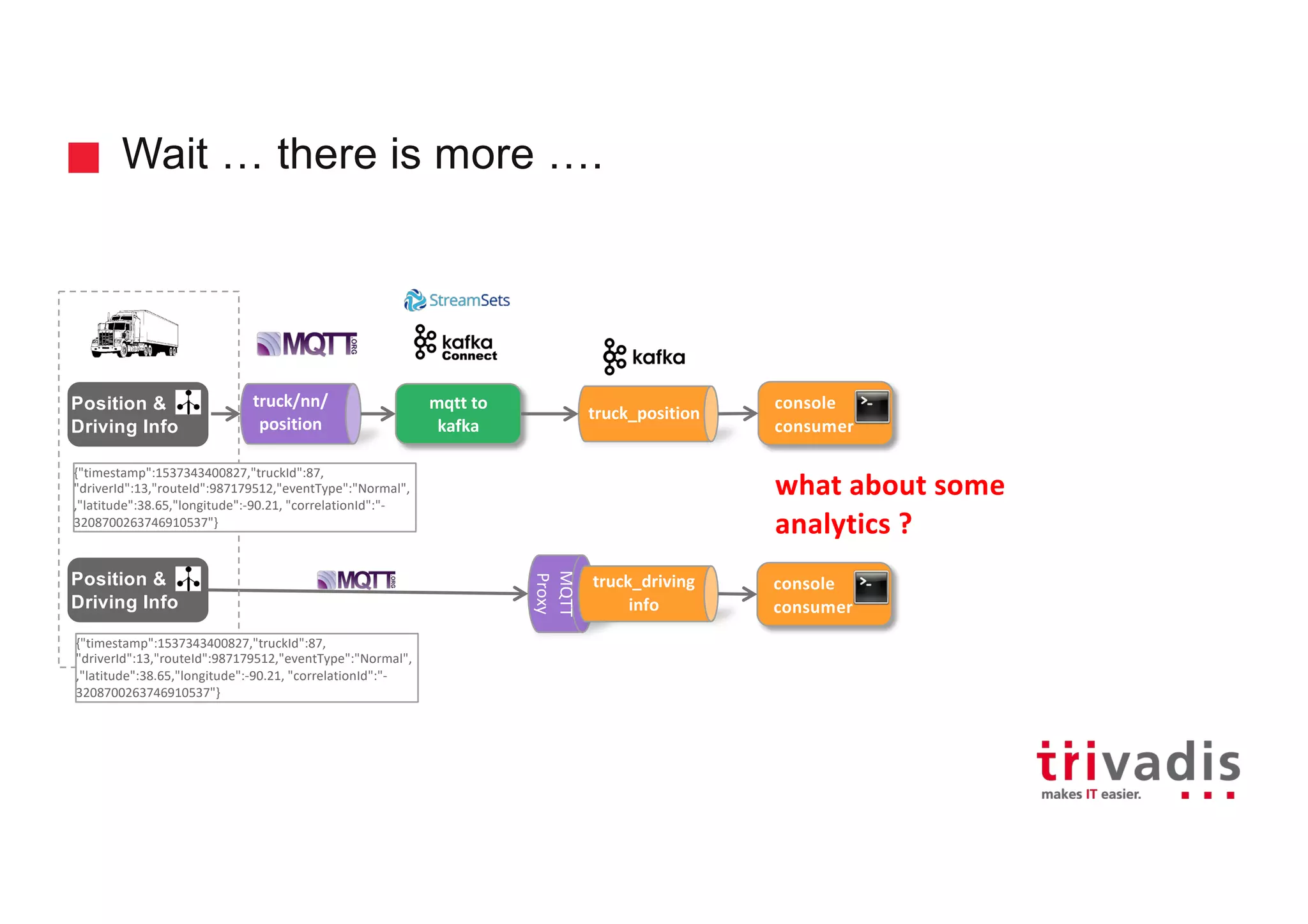 Wait … there is more ….

StreamSets

MQTT ORG

kafka Connect

kafka

Position & Driving Info

truck/nn/ position

mqtt to kafka

truck_position

console consumer

{"timestamp":1537343400827,"truckId":87, "driverId":13,"routeId":987179512,"eventType":"Normal", ,"latitude":38.65,"longitude":-90.21, "correlationId":"-3208700263746910537"}

what about some analytics ?

Position & Driving Info

MQTT ORG

MQTT Proxy

truck_driving info

console consumer

{"timestamp":1537343400827,"truckId":87, "driverId":13,"routeId":987179512,"eventType":"Normal", ,"latitude":38.65,"longitude":-90.21, "correlationId":"-3208700263746910537"}

trivadis
makes IT easier.